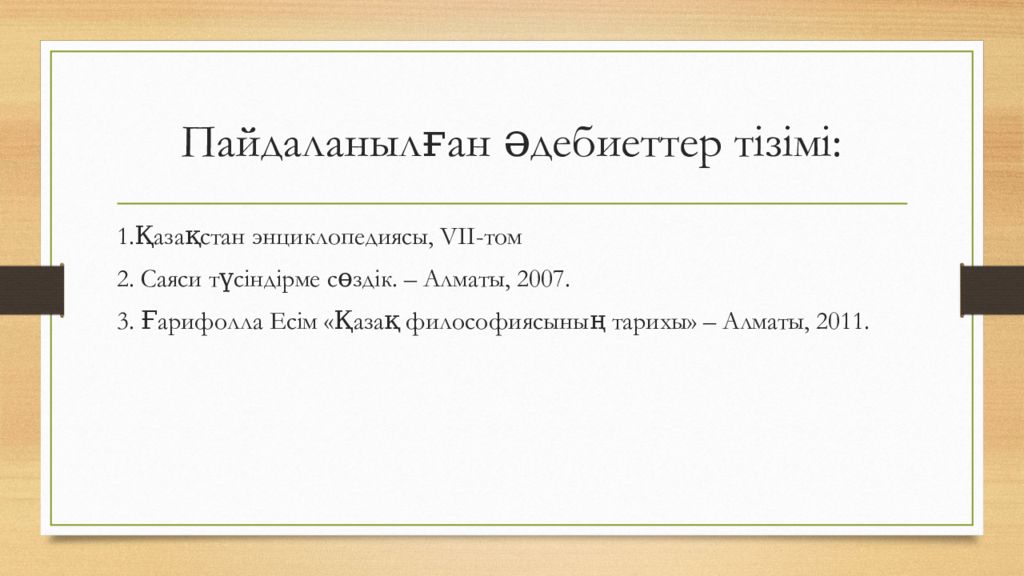 Пайдаланылған әдебиеттер тізімі:

1.Қазақстан энциклопедиясы, VII-том

2. Саяси түсіндірме сөздік. – Алматы, 2007.

3. Ғарифолла Есім «Қазақ философиясының тарихы» – Алматы, 2011.